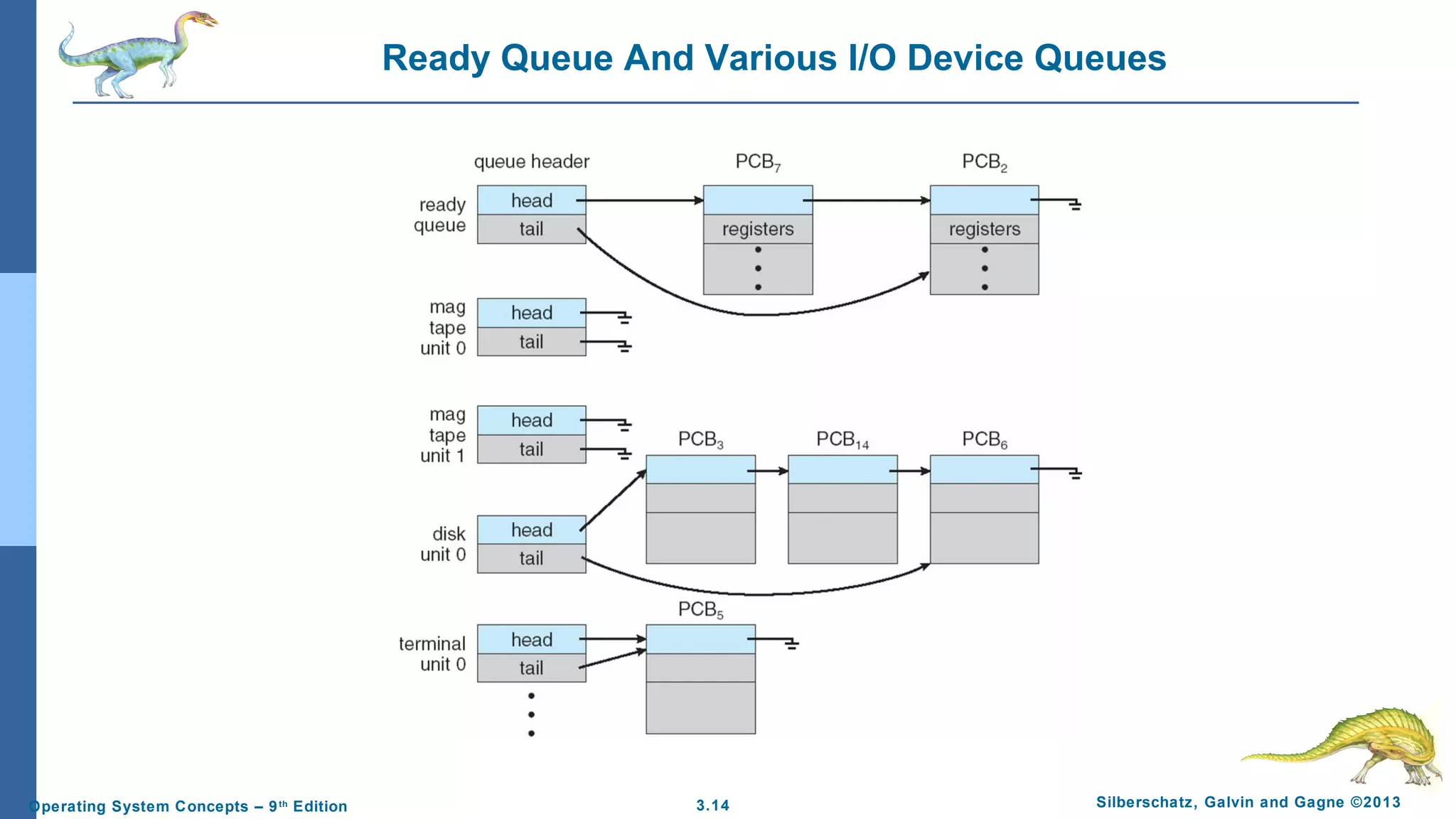 Ready Queue And Various I/O Device Queues

queue header

$PCB_7$

$PCB_2$

ready queue

head

tail

registers

registers

mag tape unit 0

head

tail

mag tape unit 1

head

tail

$PCB_3$

$PCB_{14}$

$PCB_6$

disk unit 0

head

tail

$PCB_5$

terminal unit 0

head

tail

Operating System Concepts – 9th Edition

3.14

Silberschatz, Galvin and Gagne ©2013